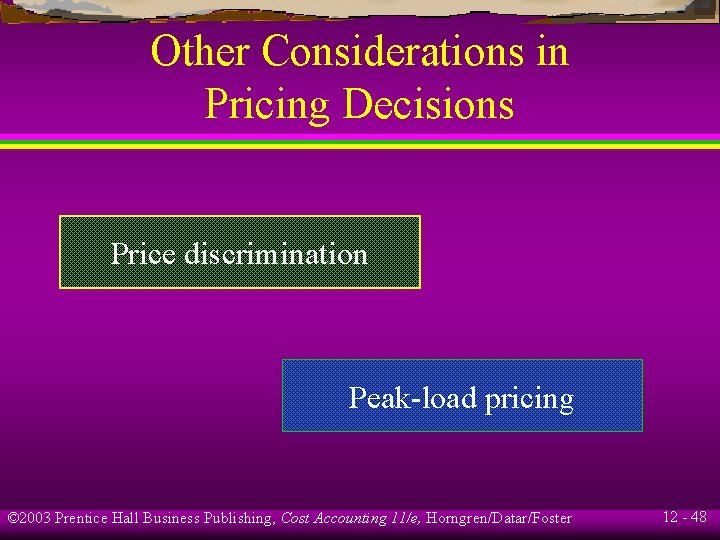 Other Considerations in Pricing Decisions

Price discrimination

Peak-load pricing

©2003 Prentice Hall Business Publishing, Cost Accounting 11/e, Horngren/Datar/Foster

12 - 48